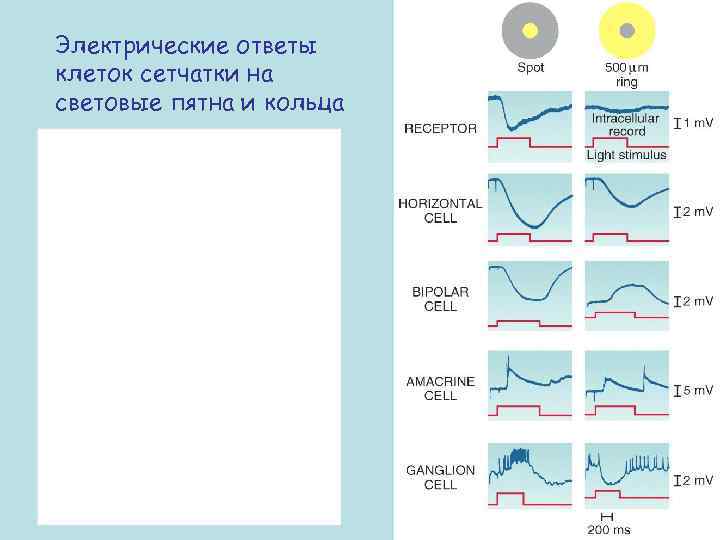 Электрические ответы клеток сетчатки на световые пятна и кольца

Spot

500 μm ring

RECEPTOR

Intracellular record

Light stimulus

1 mV

HORIZONTAL CELL

2 mV

BIPOLAR CELL

2 mV

AMACRINE CELL

5 mV

GANGLION CELL

2 mV

200 ms